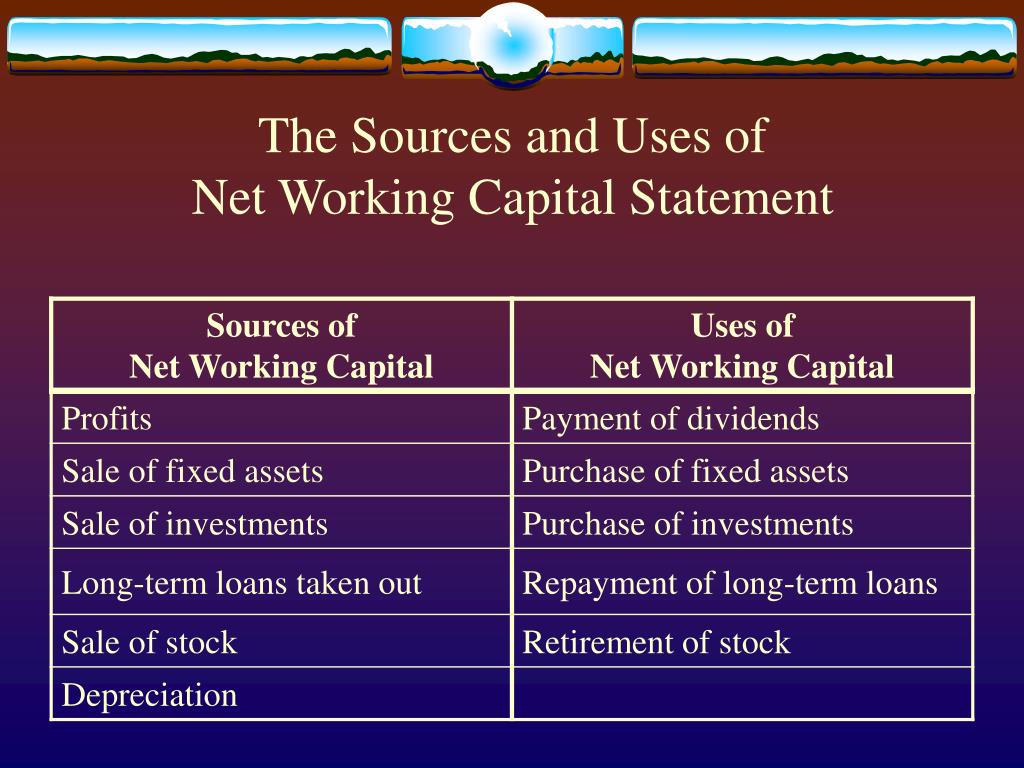 The Sources and Uses of
Net Working Capital Statement

| Sources of Net Working Capital | Uses of Net Working Capital |
|---|---|
| Profits | Payment of dividends |
| Sale of fixed assets | Purchase of fixed assets |
| Sale of investments | Purchase of investments |
| Long-term loans taken out | Repayment of long-term loans |
| Sale of stock | Retirement of stock |
| Depreciation | |